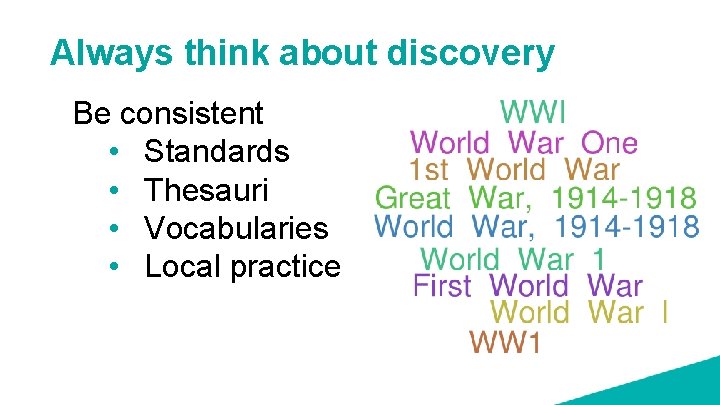 Always think about discovery

Be consistent
• Standards
• Thesauri
• Vocabularies
• Local practice

WWI
World War One
1st World War
Great War, 1914-1918
World War, 1914-1918
World War 1
First World War
World War I
WW1